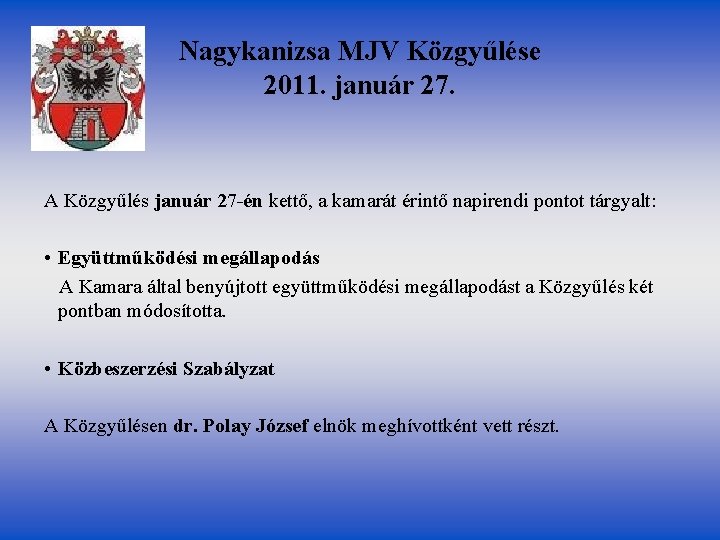 Nagykanizsa MJV Közgyűlése
2011. január 27.

A Közgyűlés január 27-én kettő, a kamarát érintő napirendi pontot tárgyalt:

• Együttműködési megállapodás
A Kamara által benyújtott együttműködési megállapodást a Közgyűlés két pontban módosította.

• Közbeszerzési Szabályzat

A Közgyűlésen dr. Polay József elnök meghívottként vett részt.